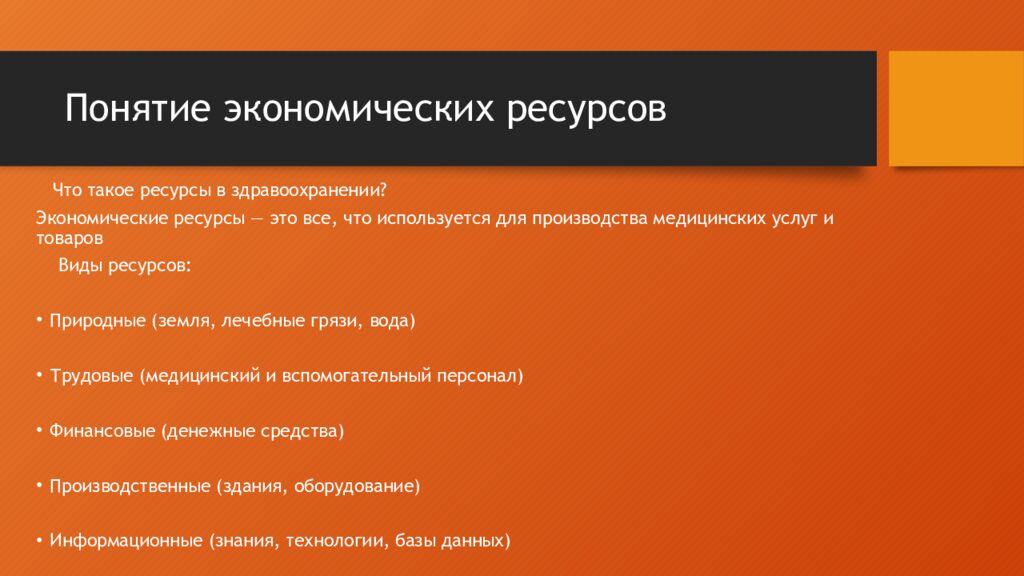 Понятие экономических ресурсов

Что такое ресурсы в здравоохранении?

Экономические ресурсы — это все, что используется для производства медицинских услуг и товаров

Виды ресурсов:

• Природные (земля, лечебные грязи, вода)

• Трудовые (медицинский и вспомогательный персонал)

• Финансовые (денежные средства)

• Производственные (здания, оборудование)

• Информационные (знания, технологии, базы данных)